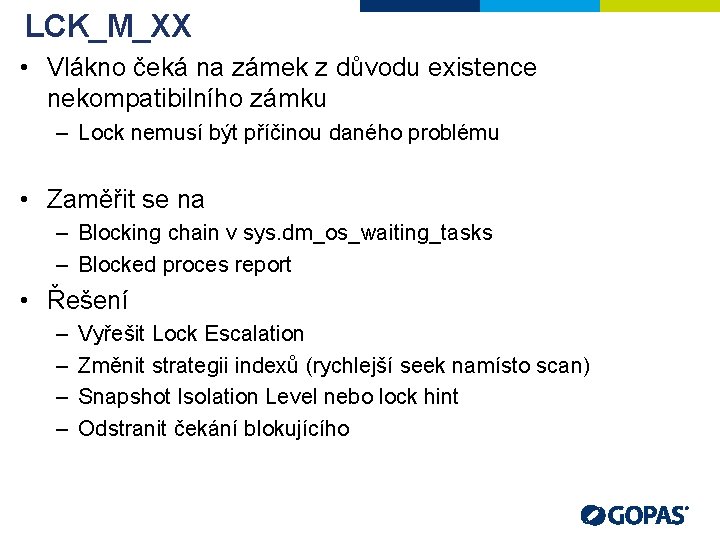 LCK_M_XX

• Vlákno čeká na zámek z důvodu existence nekompatibilního zámku
– Lock nemusí být příčinou daného problému

• Zaměřit se na
– Blocking chain v sys.dm_os_waiting_tasks
– Blocked proces report

• Řešení
– Vyřešit Lock Escalation
– Změnit strategii indexů (rychlejší seek namísto scan)
– Snapshot Isolation Level nebo lock hint
– Odstranit čekání blokujícího

GOPAS